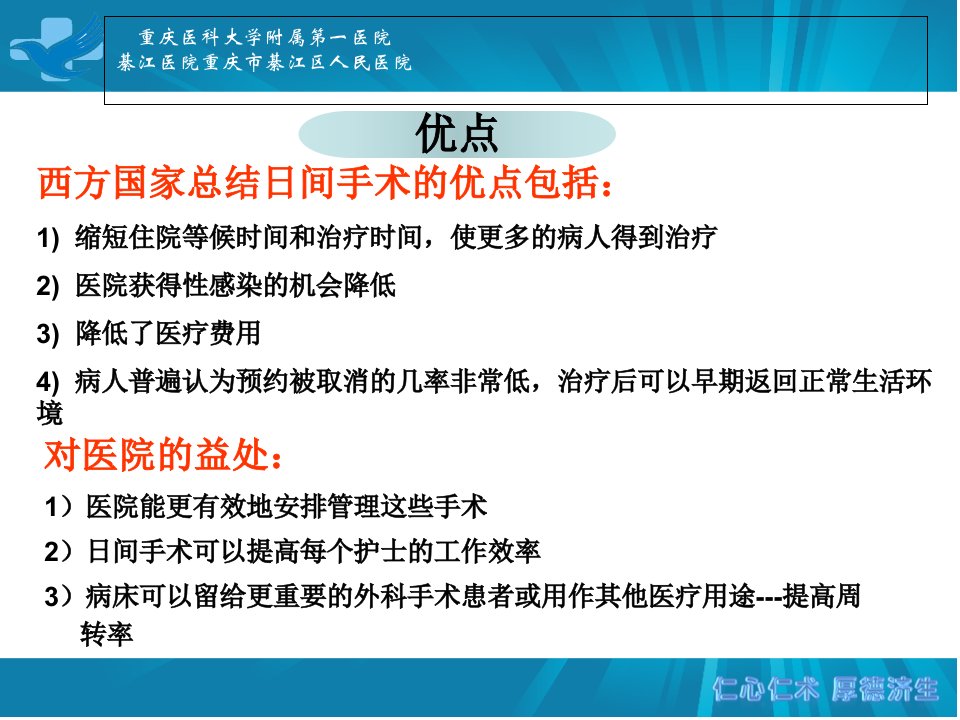 重庆医科大学附属第一医院
綦江医院重庆市綦江区人民医院

优点

西方国家总结日间手术的优点包括：

1) 缩短住院等候时间和治疗时间，使更多的病人得到治疗

2) 医院获得性感染的机会降低

3) 降低了医疗费用

4) 病人普遍认为预约被取消的几率非常低，治疗后可以早期返回正常生活环境

对医院的益处：

1）医院能更有效地安排管理这些手术

2）日间手术可以提高每个护士的工作效率

3）病床可以留给更重要的外科手术患者或用作其他医疗用途---提高周转率

仁心仁术 厚德济生